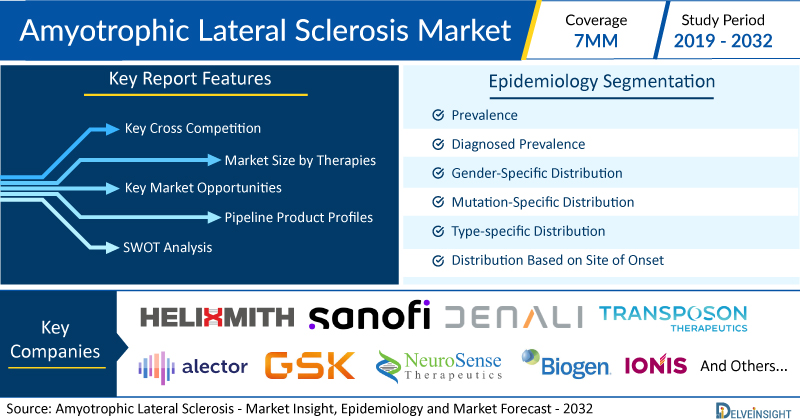 Amyotrophic Lateral Sclerosis Market

Coverage
7MM

Study Period
2019 - 2032

Key Report Features

Key Cross Competition
Market Size by Therapies
Key Market Opportunities
Pipeline Product Profiles
SWOT Analysis

Epidemiology Segmentation

Prevalence
Diagnosed Prevalence
Gender-Specific Distribution
Mutation-Specific Distribution
Type-specific Distribution
Distribution Based on Site of Onset

Key Companies

HELIXMITH
sanofi
DENALI
TRANSPOSON THERAPEUTICS
alector
GSK
NeuroSense Therapeutics
Biogen
IONIS
And Others...

Source: Amyotrophic Lateral Sclerosis - Market Insight, Epidemiology and Market Forecast - 2032

DELVEINSIGHT